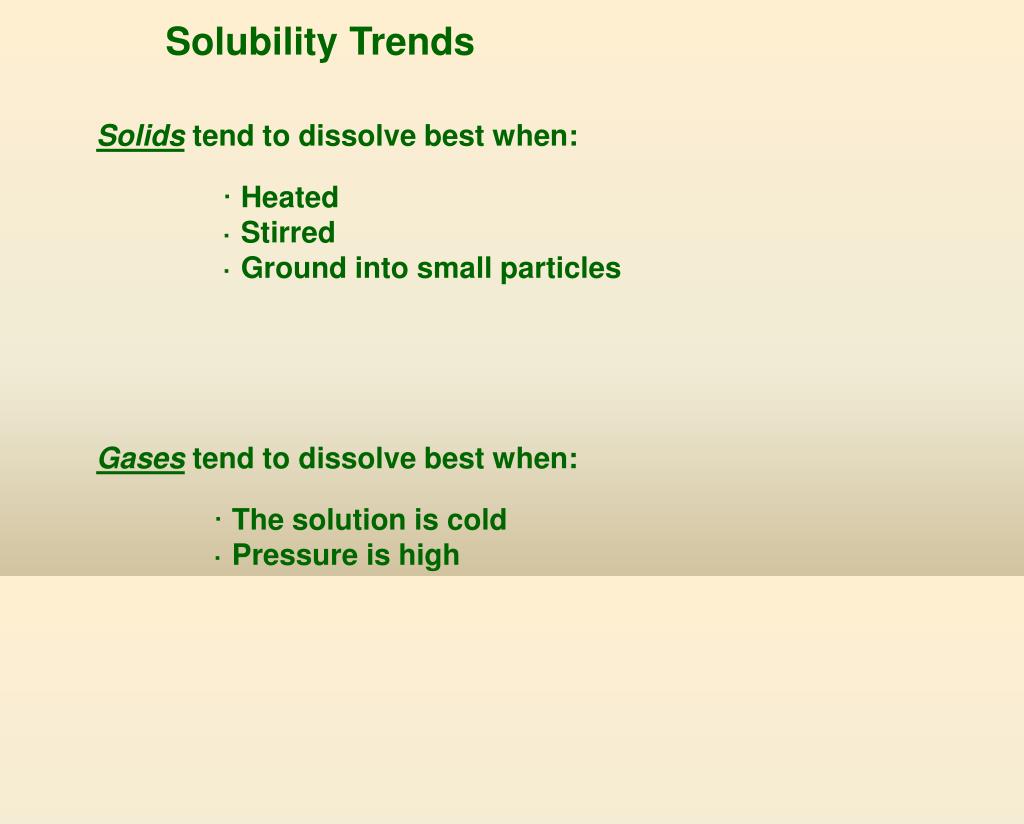 Solubility Trends

Solids tend to dissolve best when:

· Heated
· Stirred
· Ground into small particles

Gases tend to dissolve best when:

· The solution is cold
· Pressure is high